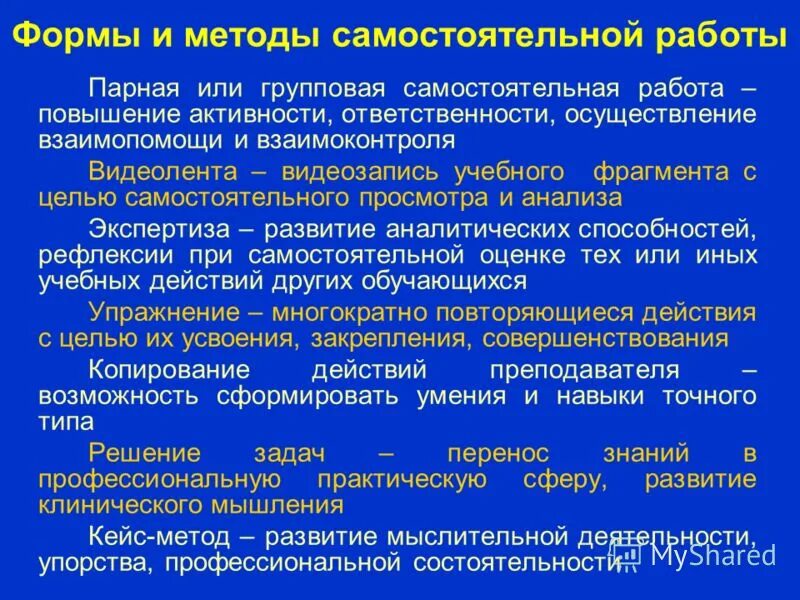 Формы и методы самостоятельной работы

Парная или групповая самостоятельная работа – повышение активности, ответственности, осуществление взаимопомощи и взаимоконтроля

Видеолента – видеозапись учебного фрагмента с целью самостоятельного просмотра и анализа

Экспертиза – развитие аналитических способностей, рефлексии при самостоятельной оценке тех или иных учебных действий других обучающихся

Упражнение – многократно повторяющиеся действия с целью их усвоения, закрепления, совершенствования

Копирование действий преподавателя – возможность сформировать умения и навыки точного типа

Решение задач – перенос знаний в профессиональную практическую сферу, развитие клинического мышления

Кейс-метод – развитие мыслительной деятельности, упорства, профессиональной состоятельности

MyShared